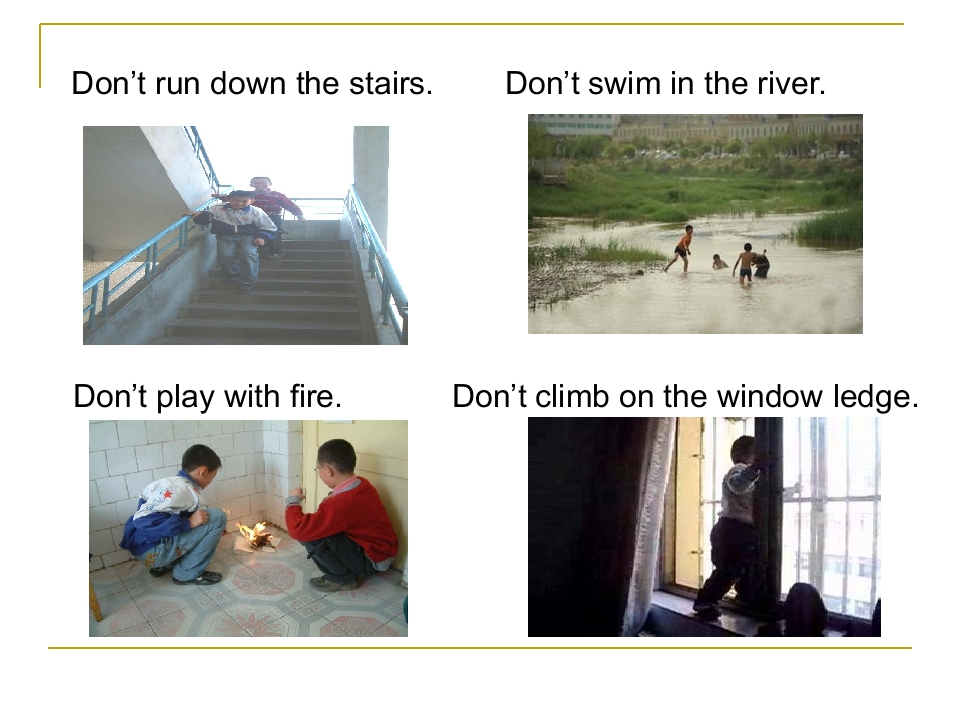 Don’t run down the stairs.

Don’t swim in the river.

Don’t play with fire.

Don’t climb on the window ledge.